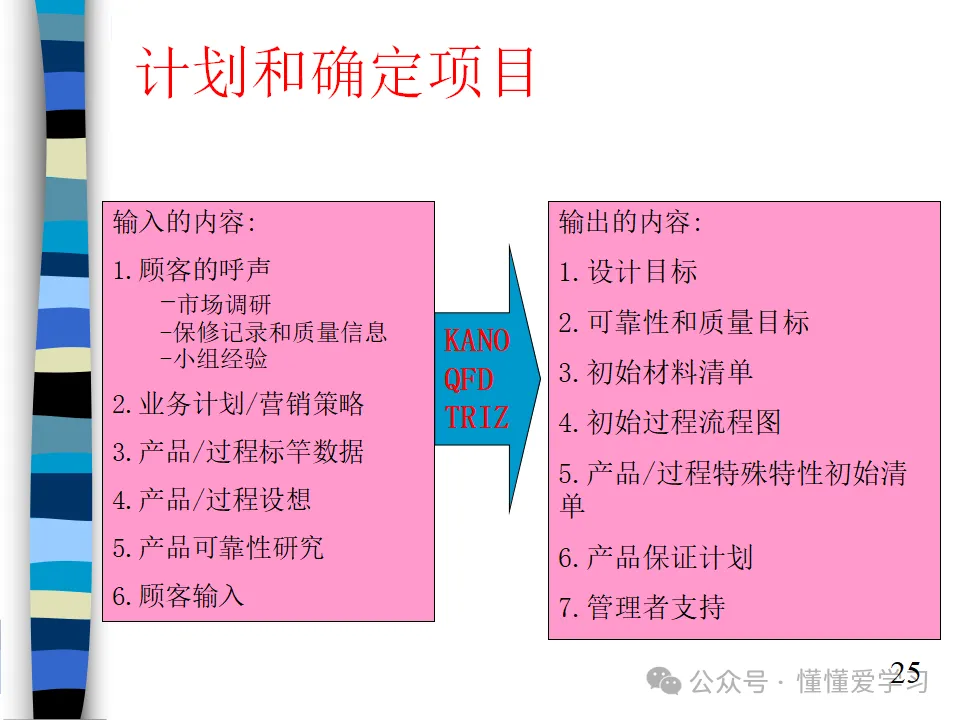 计划和确定项目

输入的内容:

1.顾客的呼声

-市场调研
-保修记录和质量信息
-小组经验

2.业务计划/营销策略

3.产品/过程标竿数据

4.产品/过程设想

5.产品可靠性研究

6.顾客输入

KANO
QFD
TRIZ

输出的内容:

1.设计目标

2.可靠性和质量目标

3.初始材料清单

4.初始过程流程图

5.产品/过程特殊特性初始清单

6.产品保证计划

7.管理者支持

25

公众号 · 懂懂爱学习